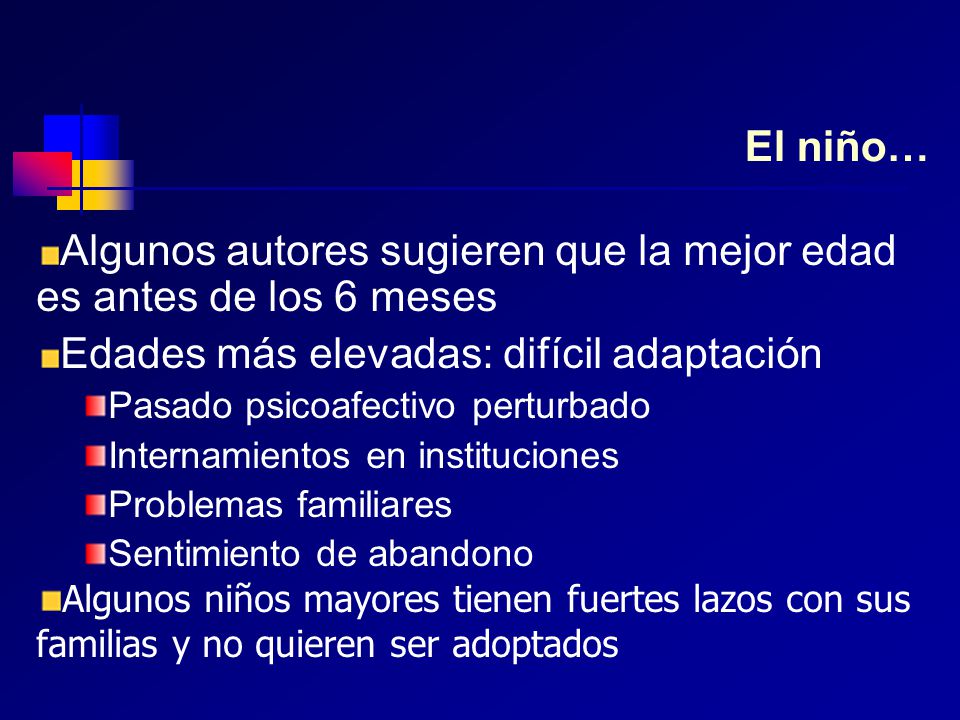 El niño…

Algunos autores sugieren que la mejor edad es antes de los 6 meses

Edades más elevadas: difícil adaptación

Pasado psicoafectivo perturbado

Internamientos en instituciones

Problemas familiares

Sentimiento de abandono

Algunos niños mayores tienen fuertes lazos con sus familias y no quieren ser adoptados